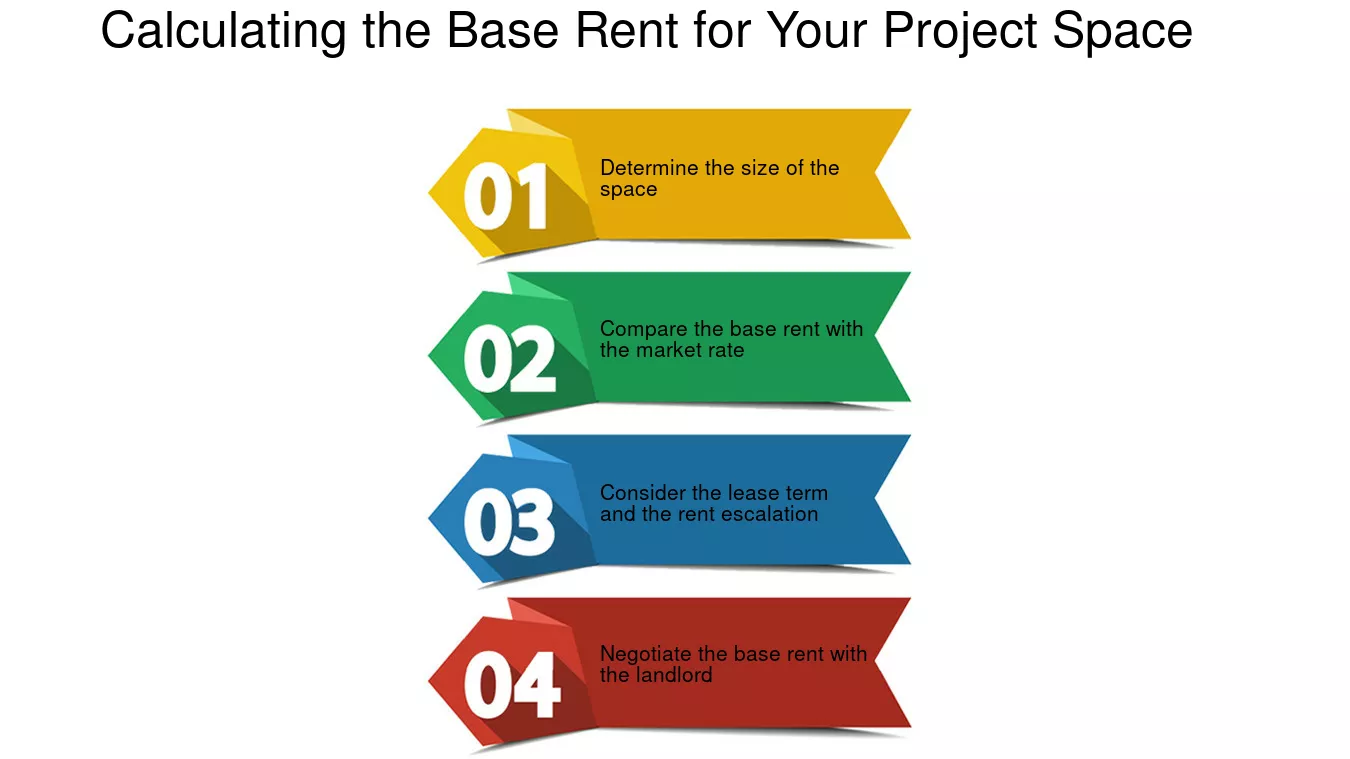 Calculating the Base Rent for Your Project Space

01

Determine the size of the space

02

Compare the base rent with the market rate

03

Consider the lease term and the rent escalation

04

Negotiate the base rent with the landlord